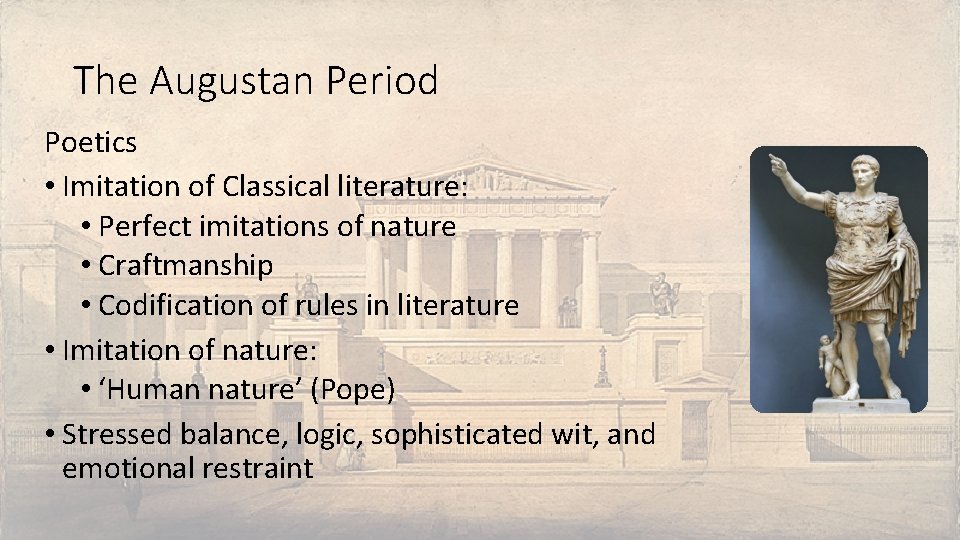 The Augustan Period

Poetics

• Imitation of Classical literature:
  • Perfect imitations of nature
  • Craftmanship
  • Codification of rules in literature
• Imitation of nature:
  • ‘Human nature’ (Pope)
• Stressed balance, logic, sophisticated wit, and emotional restraint